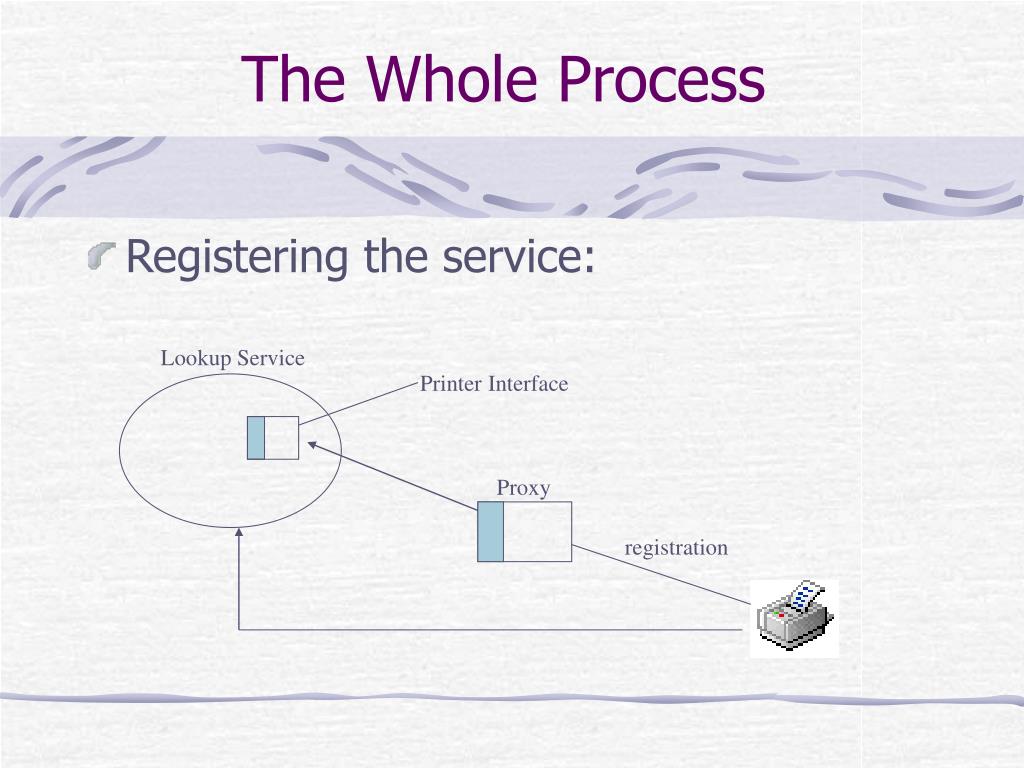 The Whole Process

Registering the service:

Lookup Service

Printer Interface

Proxy

registration